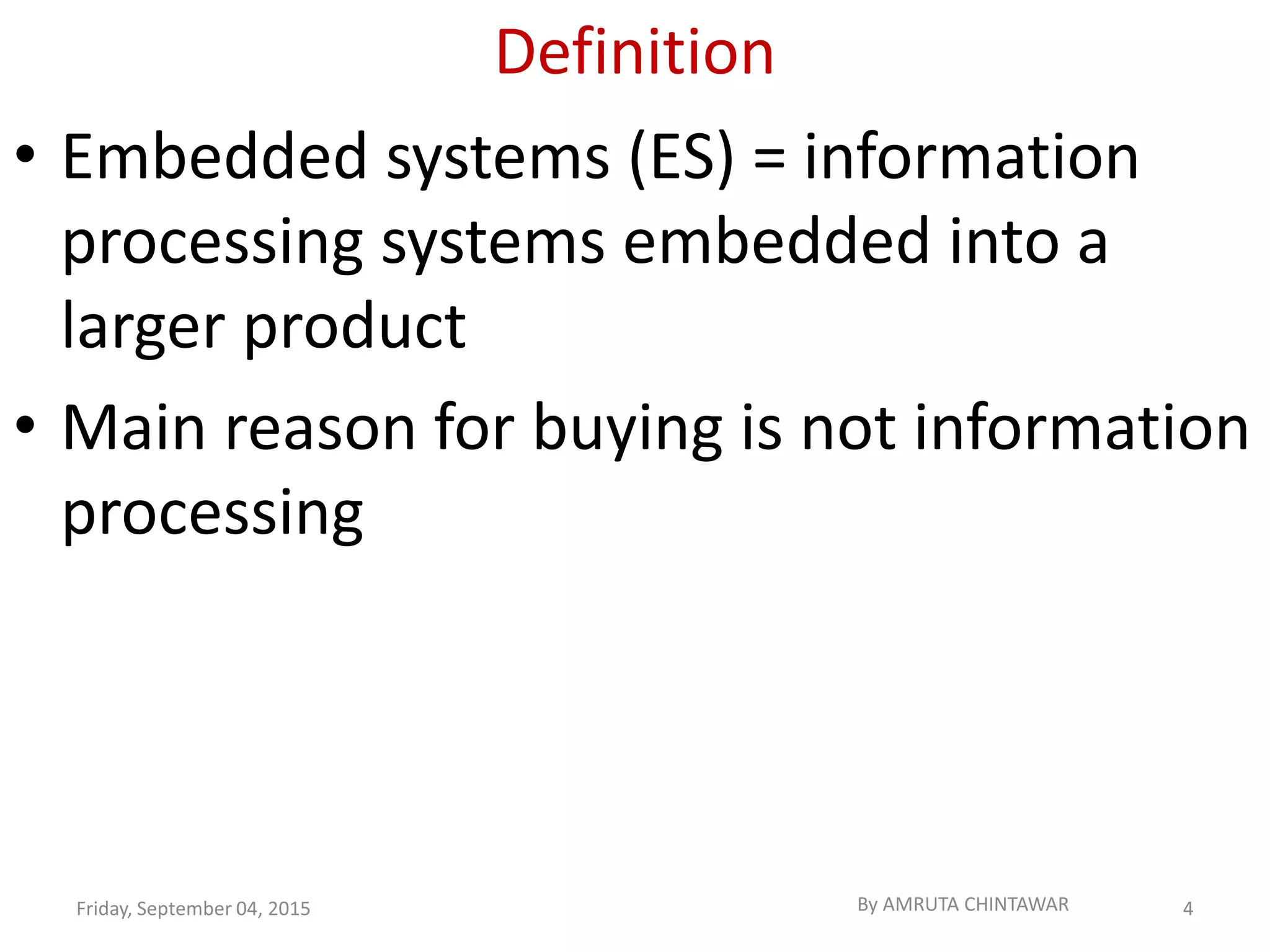 Definition

• Embedded systems (ES) = information processing systems embedded into a larger product

• Main reason for buying is not information processing

Friday, September 04, 2015

By AMRUTA CHINTAWAR

4